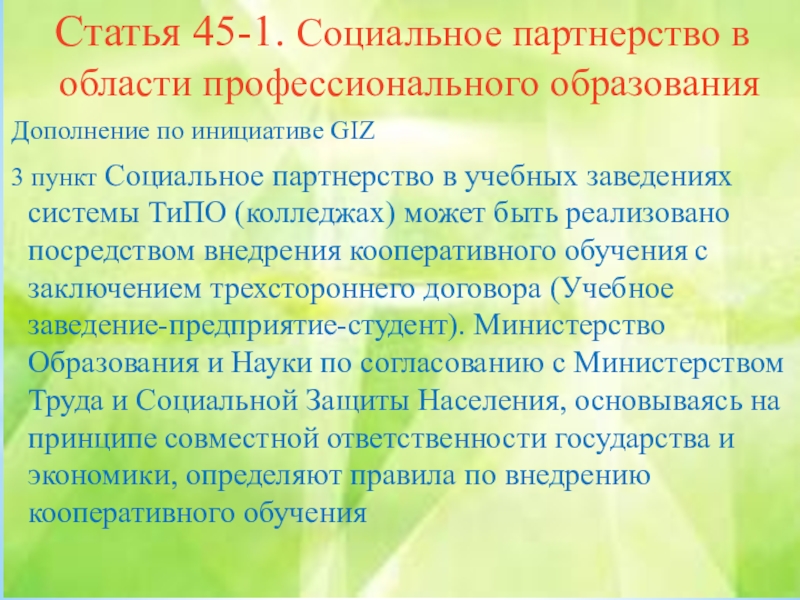 Статья 45-1. Социальное партнерство в области профессионального образования

Дополнение по инициативе GIZ

3 пункт Социальное партнерство в учебных заведениях системы ТиПО (колледжах) может быть реализовано посредством внедрения кооперативного обучения с заключением трехстороннего договора (Учебное заведение-предприятие-студент). Министерство Образования и Науки по согласованию с Министерством Труда и Социальной Защиты Населения, основываясь на принципе совместной ответственности государства и экономики, определяют правила по внедрению кооперативного обучения